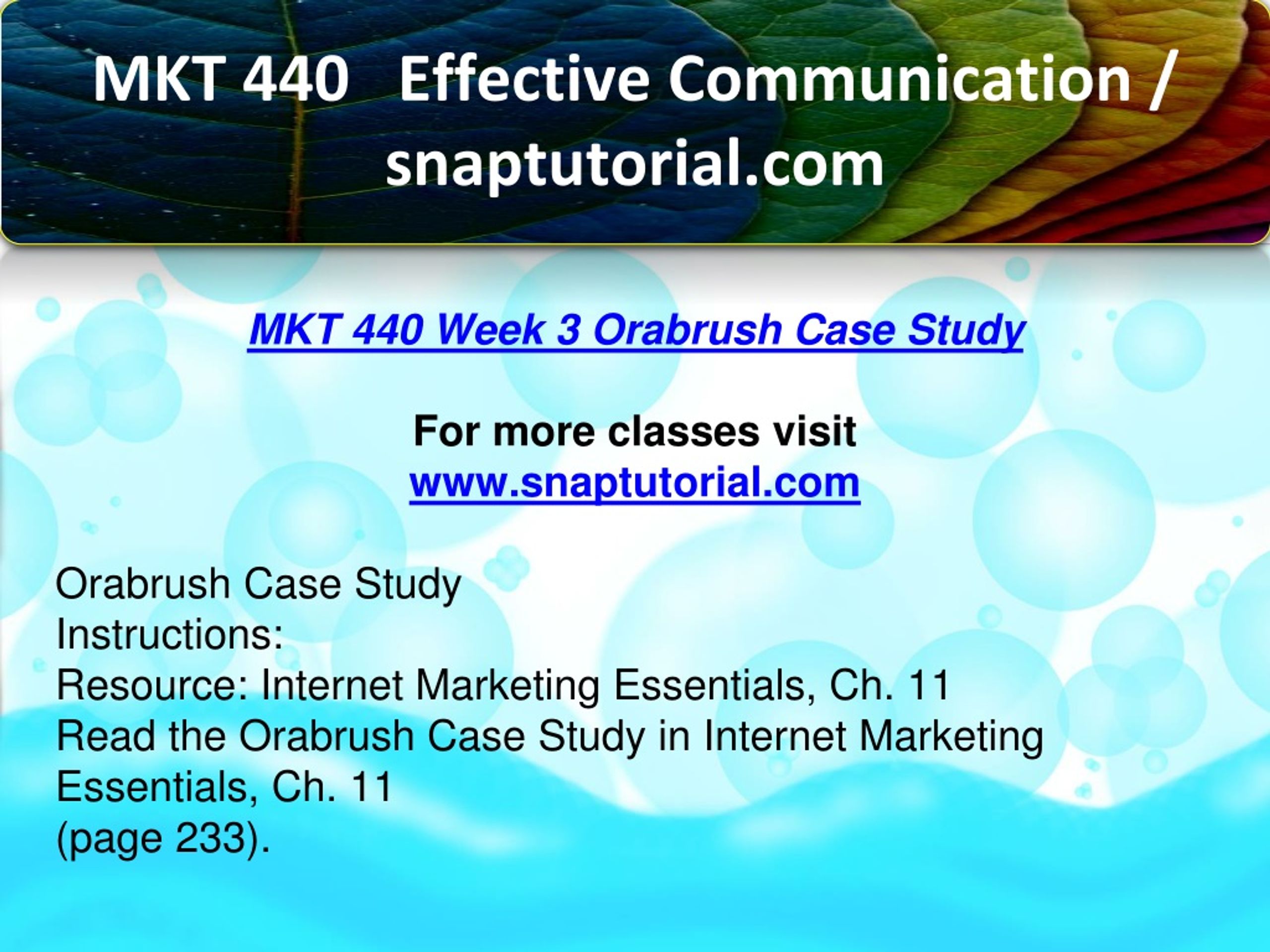 MKT 440 Effective Communication / snaptutorial.com

MKT 440 Week 3 Orabrush Case Study

For more classes visit
www.snaptutorial.com

Orabrush Case Study
Instructions:
Resource: Internet Marketing Essentials, Ch. 11
Read the Orabrush Case Study in Internet Marketing Essentials, Ch. 11
(page 233).